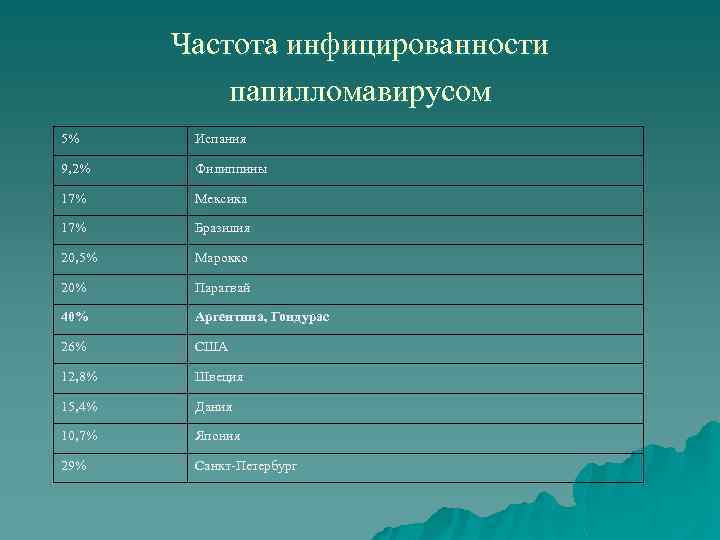 Частота инфицированности папилломавирусом

|  |  |
|---|---|
| 5% | Испания |
| 9,2% | Филиппины |
| 17% | Мексика |
| 17% | Бразилия |
| 20,5% | Марокко |
| 20% | Парагвай |
| **40%** | **Аргентина, Гондурас** |
| 26% | США |
| 12,8% | Швеция |
| 15,4% | Дания |
| 10,7% | Япония |
| 29% | Санкт-Петербург |